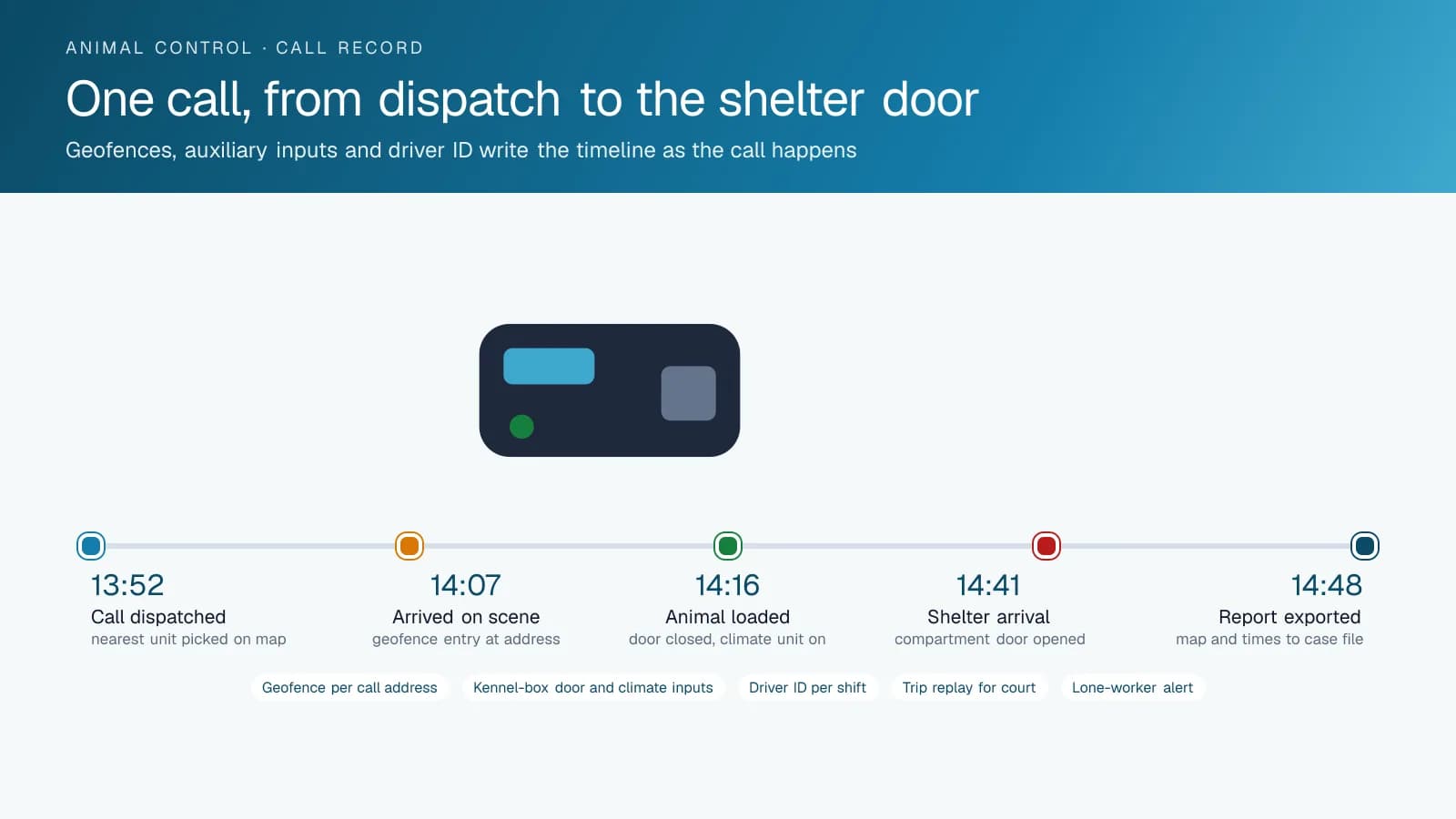 ANIMAL CONTROL · CALL RECORD

One call, from dispatch to the shelter door

Geofences, auxiliary inputs and driver ID write the timeline as the call happens

13:52
Call dispatched
nearest unit picked on map

14:07
Arrived on scene
geofence entry at address

14:16
Animal loaded
door closed, climate unit on

14:41
Shelter arrival
compartment door opened

14:48
Report exported
map and times to case file

Geofence per call address

Kennel-box door and climate inputs

Driver ID per shift

Trip replay for court

Lone-worker alert